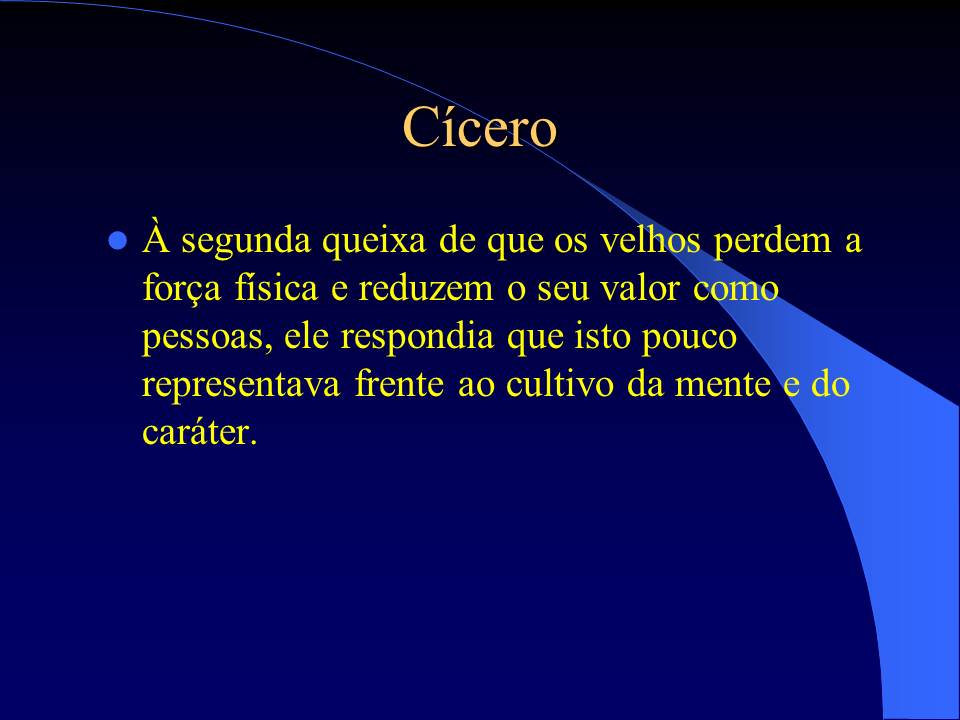 Cícero

À segunda queixa de que os velhos perdem a força física e reduzem o seu valor como pessoas, ele respondia que isto pouco representava frente ao cultivo da mente e do caráter.